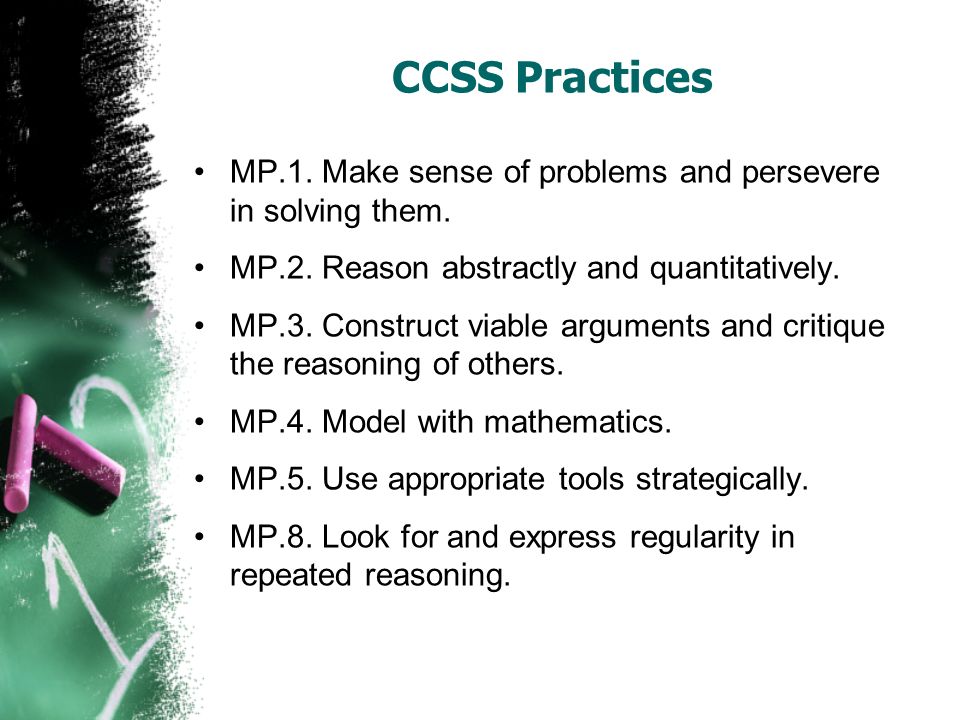 CCSS Practices

• MP.1. Make sense of problems and persevere in solving them.

• MP.2. Reason abstractly and quantitatively.

• MP.3. Construct viable arguments and critique the reasoning of others.

• MP.4. Model with mathematics.

• MP.5. Use appropriate tools strategically.

• MP.8. Look for and express regularity in repeated reasoning.